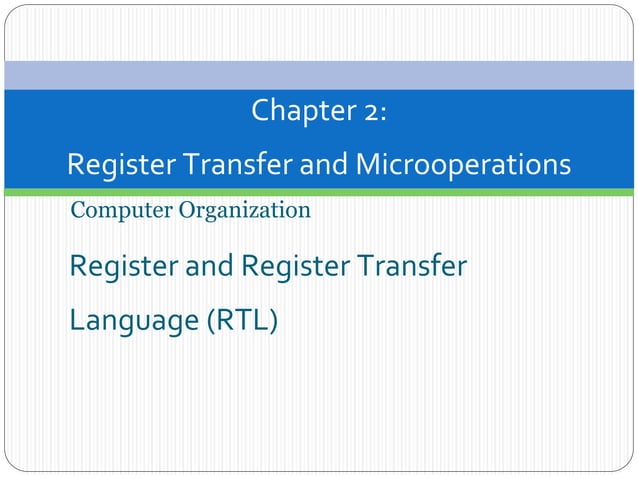 Chapter 2:

Register Transfer and Microoperations

Computer Organization

Register and Register Transfer Language (RTL)